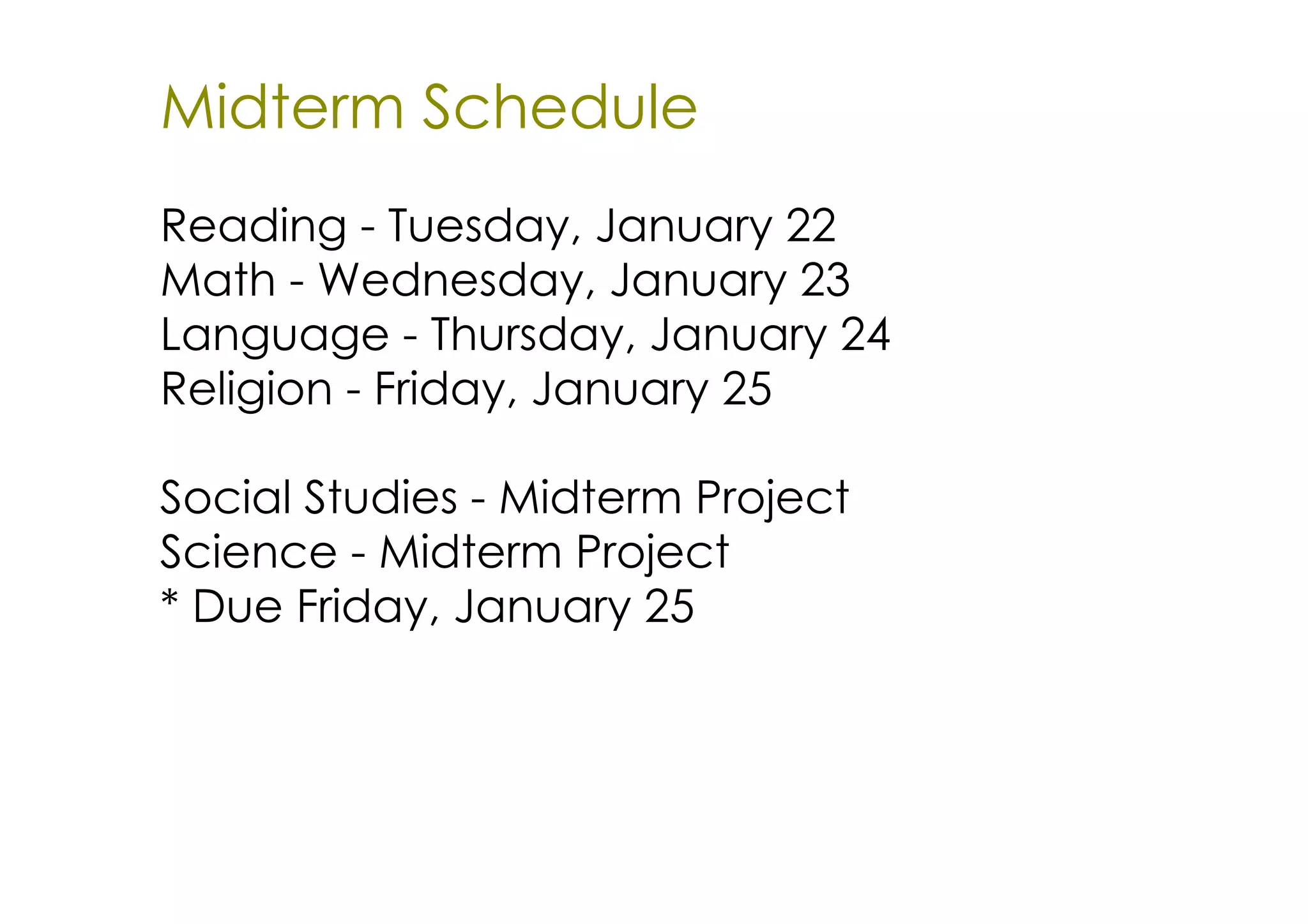 Midterm Schedule

Reading - Tuesday, January 22
Math - Wednesday, January 23
Language - Thursday, January 24
Religion - Friday, January 25

Social Studies - Midterm Project
Science - Midterm Project
* Due Friday, January 25